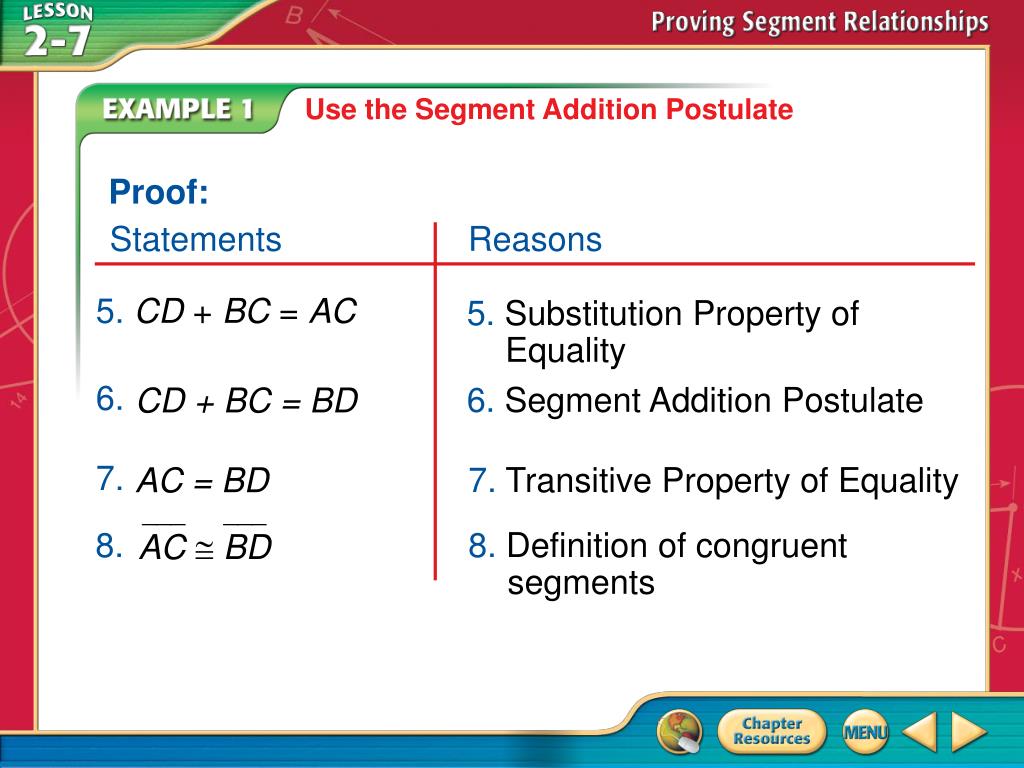 LESSON 2-7

Proving Segment Relationships

EXAMPLE 1 Use the Segment Addition Postulate

Proof:

| Statements | Reasons |
|---|---|
| 5. $CD + BC = AC$ | 5. Substitution Property of Equality |
| 6. $CD + BC = BD$ | 6. Segment Addition Postulate |
| 7. $AC = BD$ | 7. Transitive Property of Equality |
| 8. $\overline{AC} \cong \overline{BD}$ | 8. Definition of congruent segments |

Chapter Resources

MENU